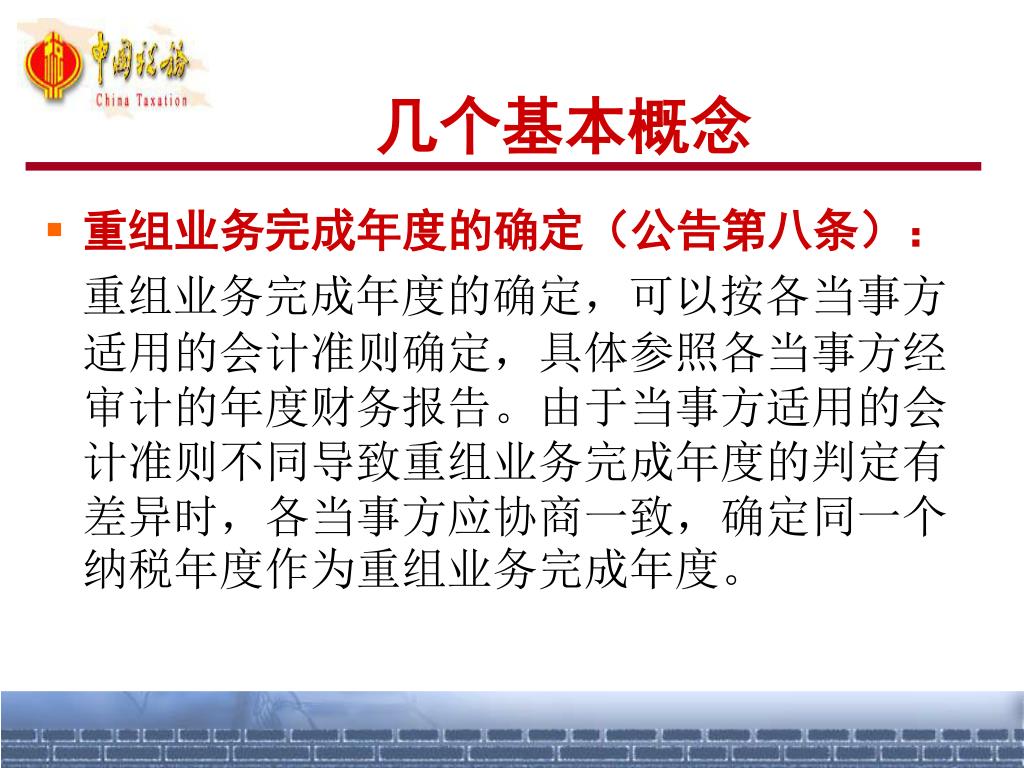 中国税务
China Taxation

几个基本概念

重组业务完成年度的确定（公告第八条）：

重组业务完成年度的确定，可以按各当事方适用的会计准则确定，具体参照各当事方经审计的年度财务报告。由于当事方适用的会计准则不同导致重组业务完成年度的判定有差异时，各当事方应协商一致，确定同一个纳税年度作为重组业务完成年度。